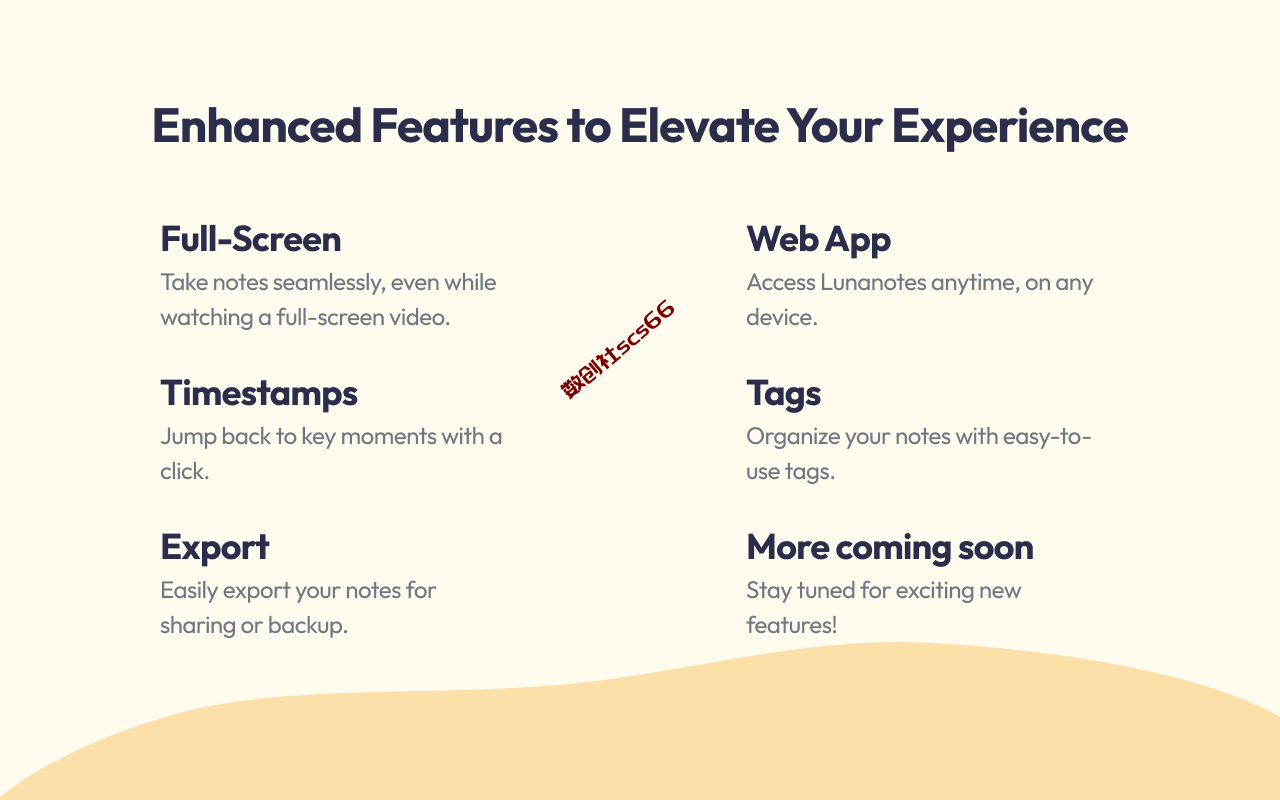 Enhanced Features to Elevate Your Experience

Full-Screen
Take notes seamlessly, even while watching a full-screen video.

Timestamps
Jump back to key moments with a click.

Export
Easily export your notes for sharing or backup.

数创社scs66

Web App
Access Lunanotes anytime, on any device.

Tags
Organize your notes with easy-to-use tags.

More coming soon
Stay tuned for exciting new features!